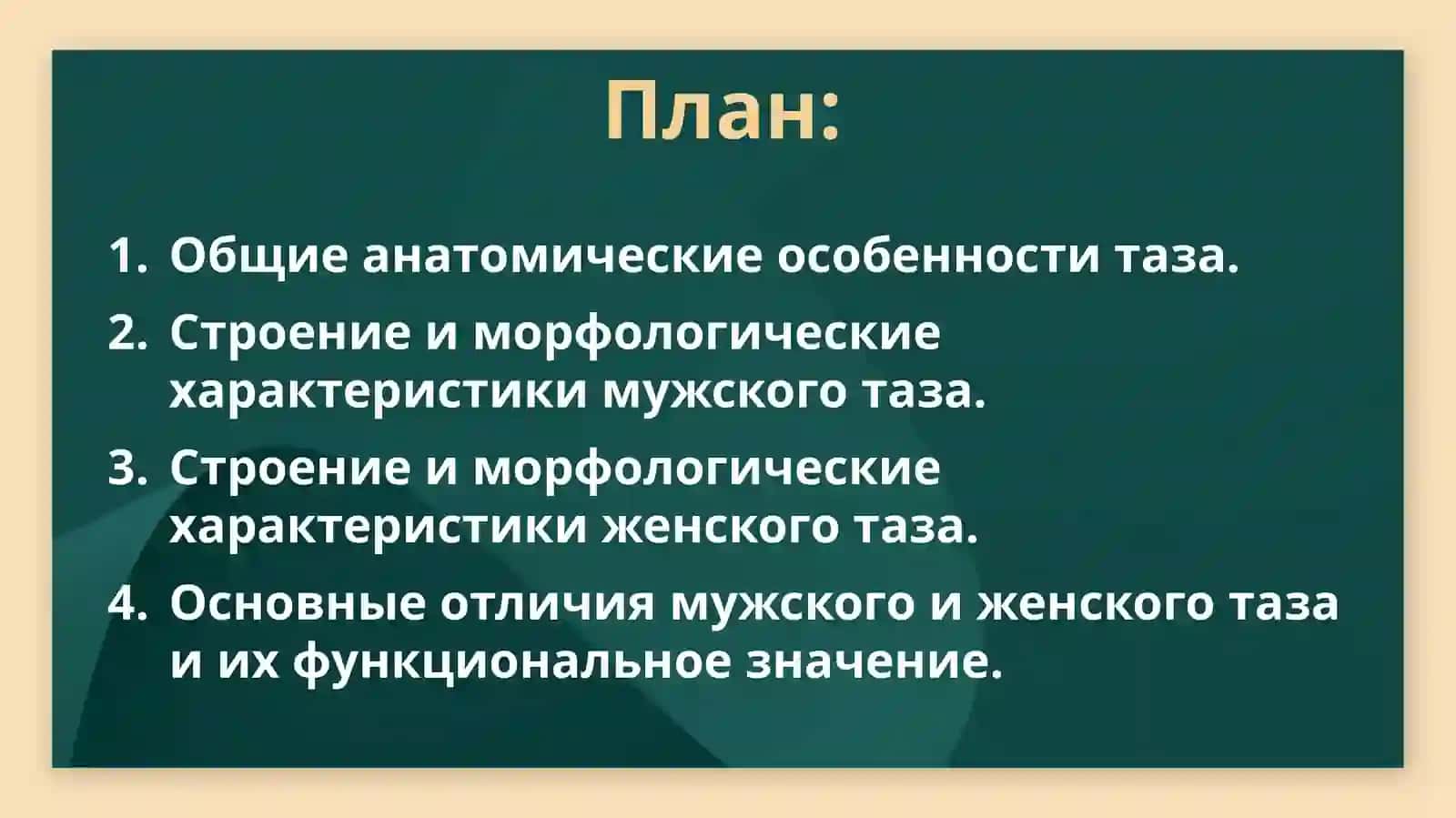 План:

1. Общие анатомические особенности таза.
2. Строение и морфологические характеристики мужского таза.
3. Строение и морфологические характеристики женского таза.
4. Основные отличия мужского и женского таза и их функциональное значение.